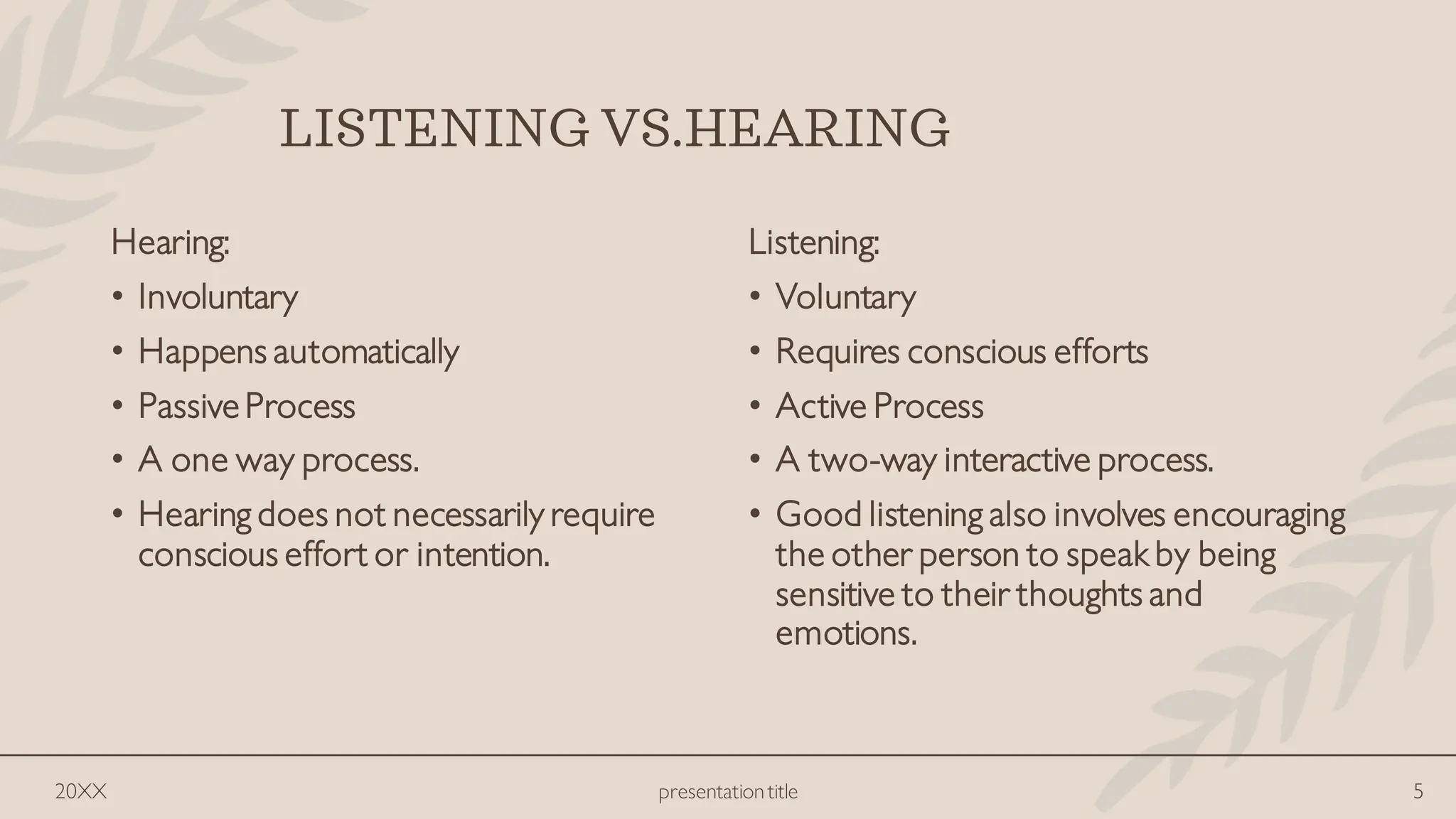 LISTENING VS.HEARING

Hearing:
• Involuntary
• Happens automatically
• Passive Process
• A one way process.
• Hearing does not necessarily require conscious effort or intention.

Listening:
• Voluntary
• Requires conscious efforts
• Active Process
• A two-way interactive process.
• Good listening also involves encouraging the other person to speak by being sensitive to their thoughts and emotions.

20XX

presentation title

5